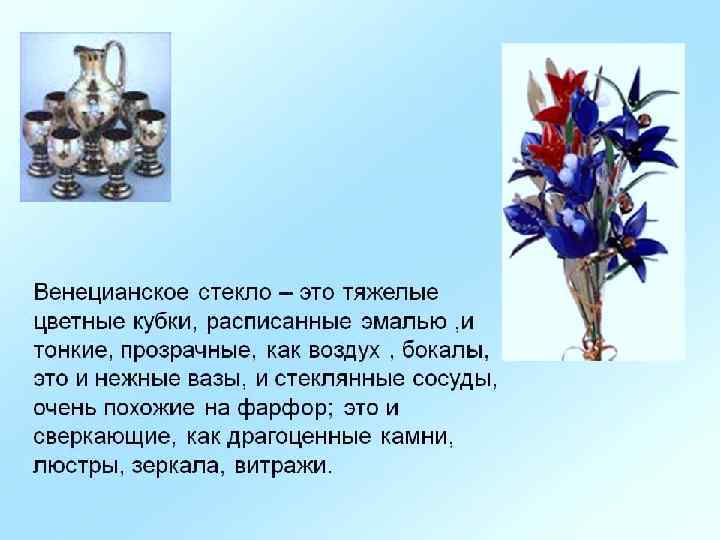 Венецианское стекло – это тяжелые цветные кубки, расписанные эмалью ,и тонкие, прозрачные, как воздух , бокалы, это и нежные вазы, и стеклянные сосуды, очень похожие на фарфор; это и сверкающие, как драгоценные камни, люстры, зеркала, витражи.